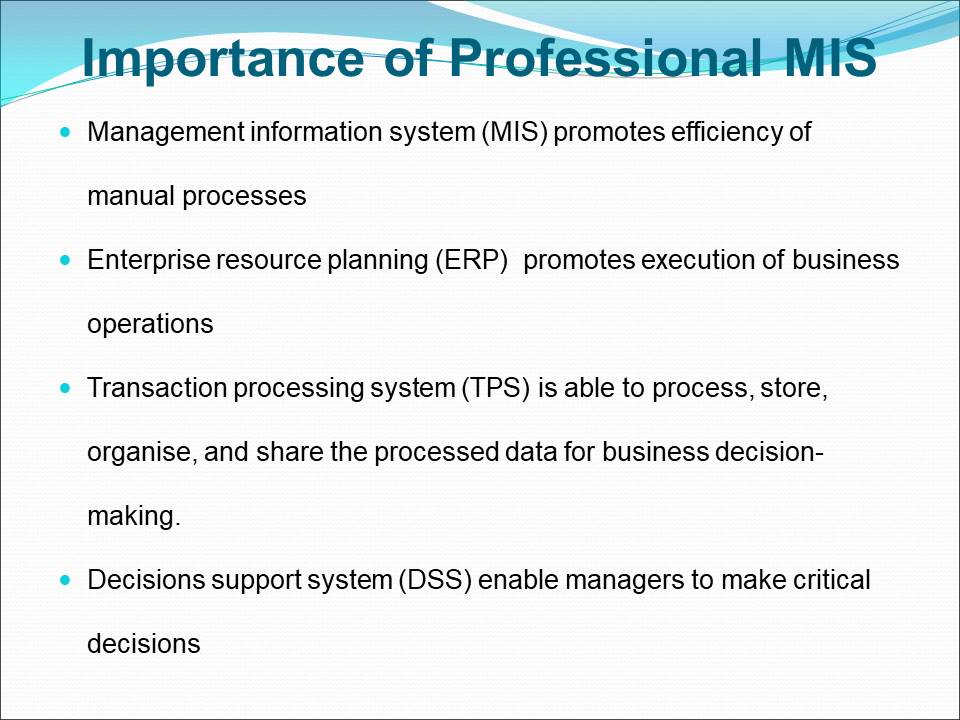 Importance of Professional MIS

- Management information system (MIS) promotes efficiency of manual processes
- Enterprise resource planning (ERP) promotes execution of business operations
- Transaction processing system (TPS) is able to process, store, organise, and share the processed data for business decision-making.
- Decisions support system (DSS) enable managers to make critical decisions